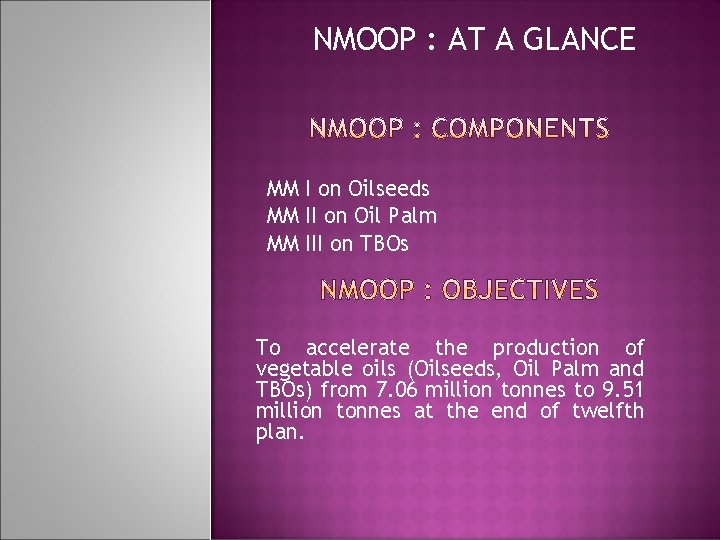 NMOOP : AT A GLANCE

NMOOP : COMPONENTS

MM I on Oilseeds
MM II on Oil Palm
MM III on TBOs

NMOOP : OBJECTIVES

To accelerate the production of vegetable oils (Oilseeds, Oil Palm and TBOs) from 7.06 million tonnes to 9.51 million tonnes at the end of twelfth plan.